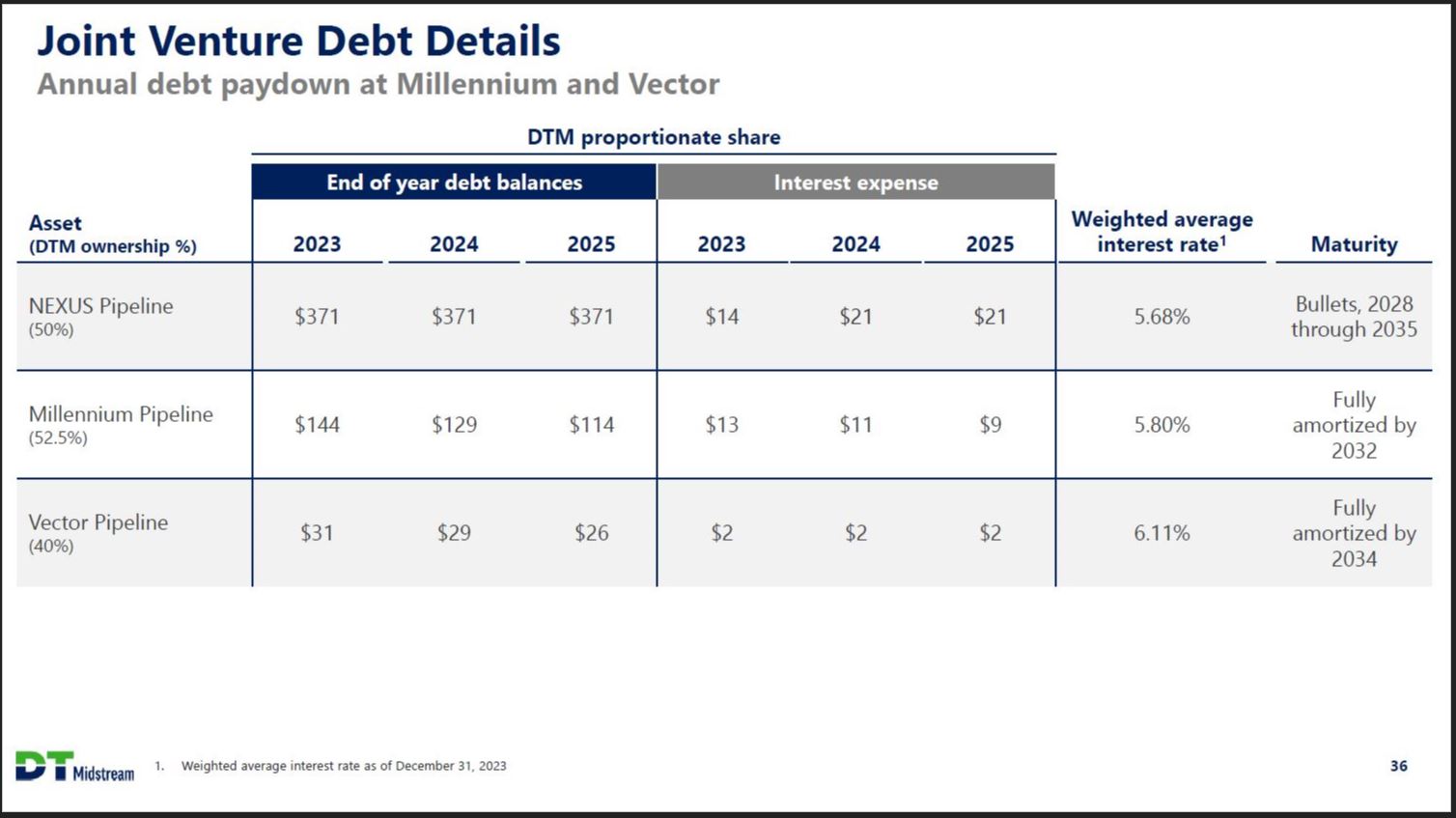 Joint Venture Debt Details
Annual debt paydown at Millennium and Vector

DTM proportionate share

| Asset (DTM ownership %) | End of year debt balances 2023 | End of year debt balances 2024 | End of year debt balances 2025 | Interest expense 2023 | Interest expense 2024 | Interest expense 2025 | Weighted average interest rate$^1$ | Maturity |
|---|---|---|---|---|---|---|---|---|
| NEXUS Pipeline (50%) | \$371 | \$371 | \$371 | \$14 | \$21 | \$21 | 5.68% | Bullets, 2028 through 2035 |
| Millennium Pipeline (52.5%) | \$144 | \$129 | \$114 | \$13 | \$11 | \$9 | 5.80% | Fully amortized by 2032 |
| Vector Pipeline (40%) | \$31 | \$29 | \$26 | \$2 | \$2 | \$2 | 6.11% | Fully amortized by 2034 |

DT Midstream

1. Weighted average interest rate as of December 31, 2023

36